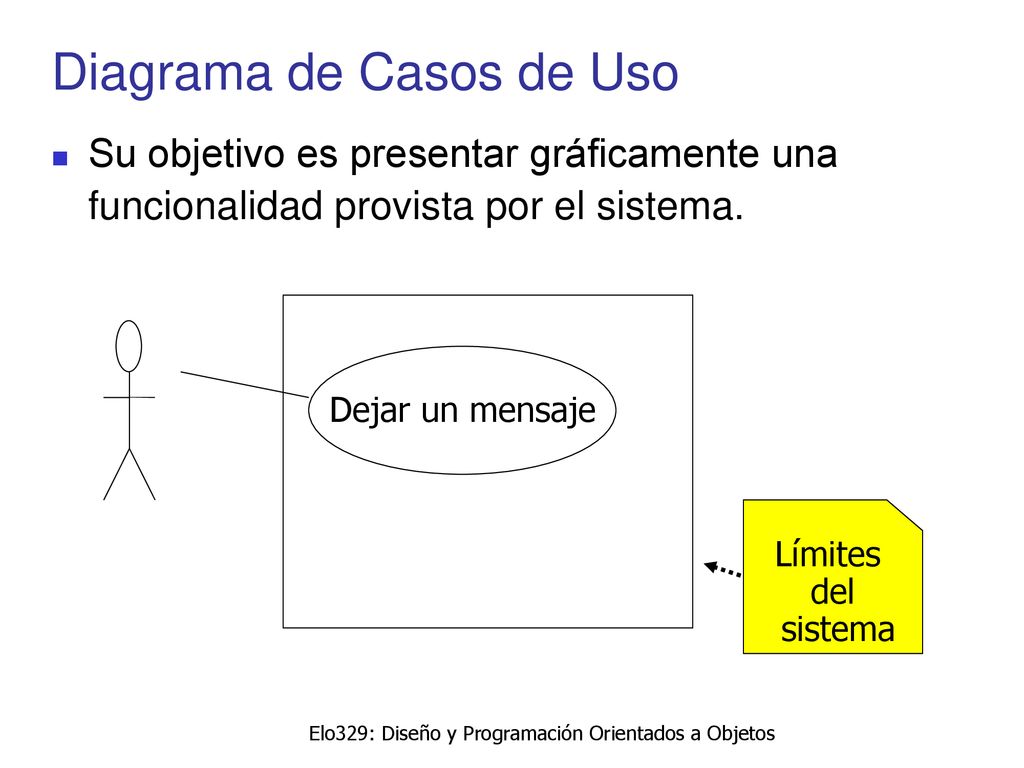 Diagrama de Casos de Uso

Su objetivo es presentar gráficamente una funcionalidad provista por el sistema.

Dejar un mensaje

Límites del sistema

Elo329: Diseño y Programación Orientados a Objetos